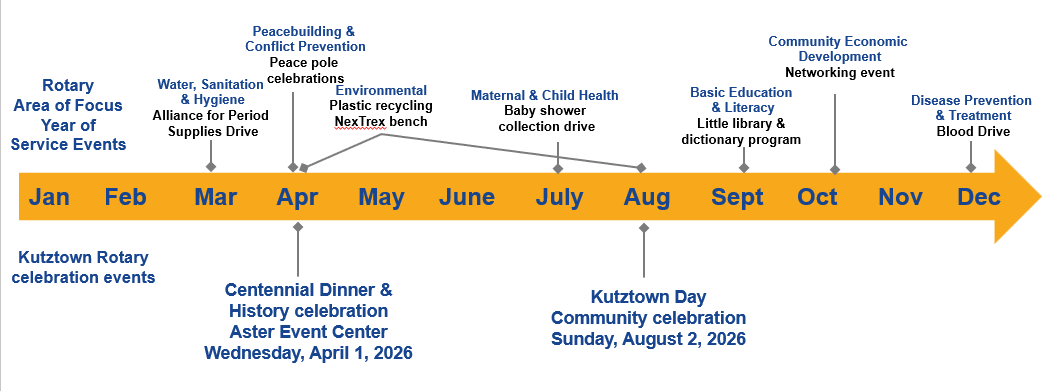 Rotary Area of Focus Year of Service Events

Water, Sanitation & Hygiene
Alliance for Period Supplies Drive

Peacebuilding & Conflict Prevention
Peace pole celebrations

Environmental
Plastic recycling NexTrex bench

Maternal & Child Health
Baby shower collection drive

Basic Education & Literacy
Little library & dictionary program

Community Economic Development
Networking event

Disease Prevention & Treatment
Blood Drive

Jan Feb Mar Apr May June July Aug Sept Oct Nov Dec

Kutztown Rotary celebration events

Centennial Dinner & History celebration
Aster Event Center
Wednesday, April 1, 2026

Kutztown Day
Community celebration
Sunday, August 2, 2026